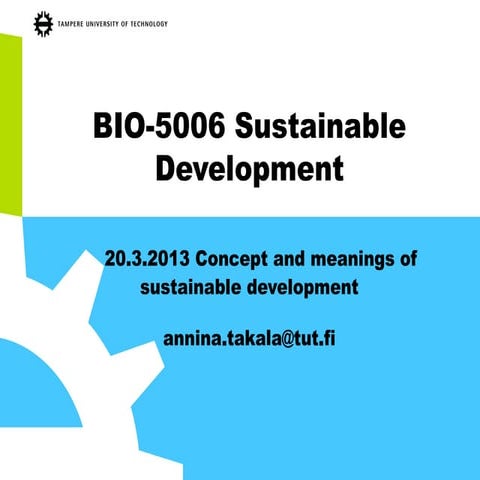 TAMPERE UNIVERSITY OF TECHNOLOGY

BIO-5006 Sustainable Development

20.3.2013 Concept and meanings of sustainable development

annina.takala@tut.fi